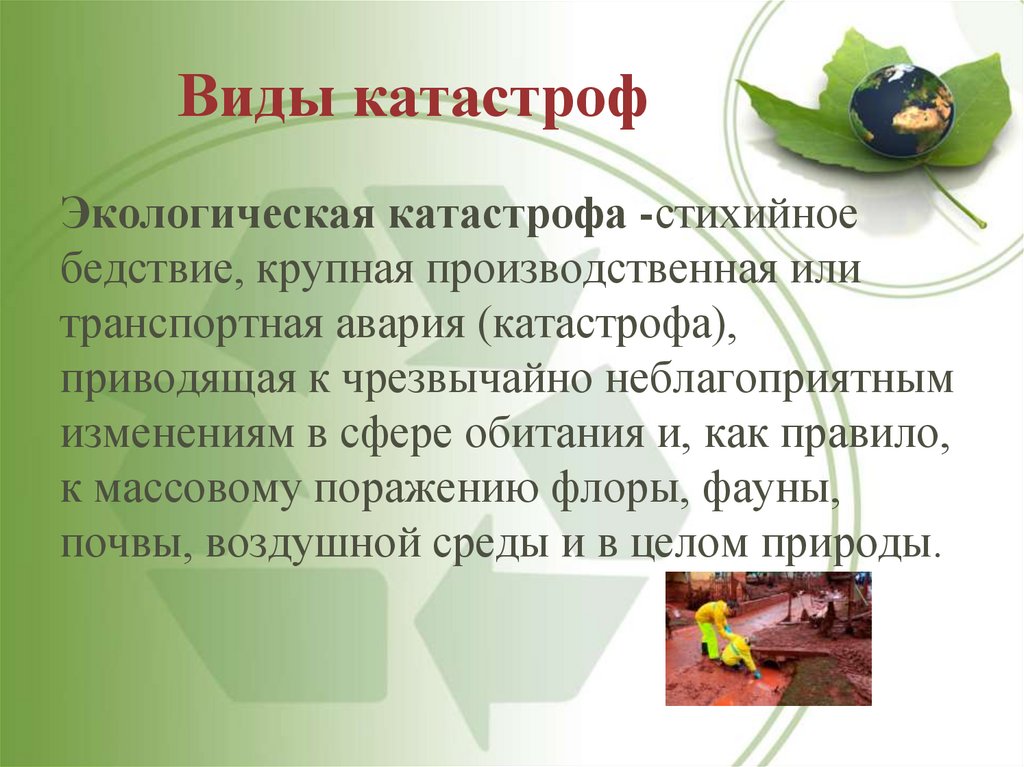 Виды катастроф

Экологическая катастрофа -стихийное бедствие, крупная производственная или транспортная авария (катастрофа), приводящая к чрезвычайно неблагоприятным изменениям в сфере обитания и, как правило, к массовому поражению флоры, фауны, почвы, воздушной среды и в целом природы.